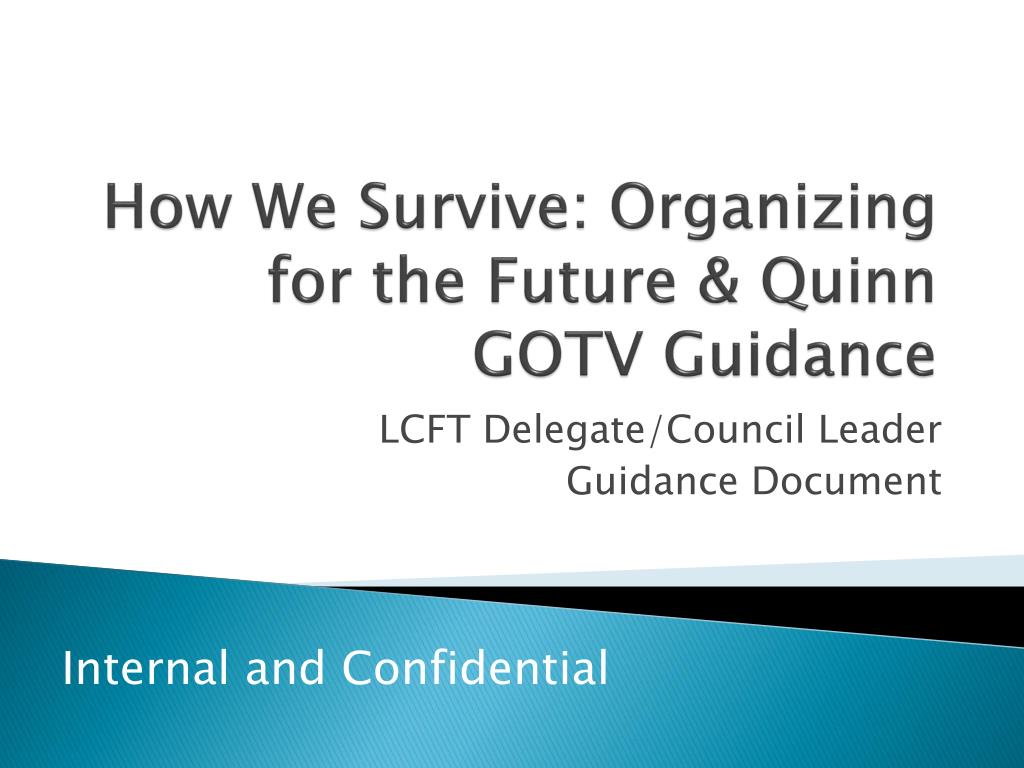 How We Survive: Organizing for the Future & Quinn GOTV Guidance

LCFT Delegate/Council Leader Guidance Document

Internal and Confidential